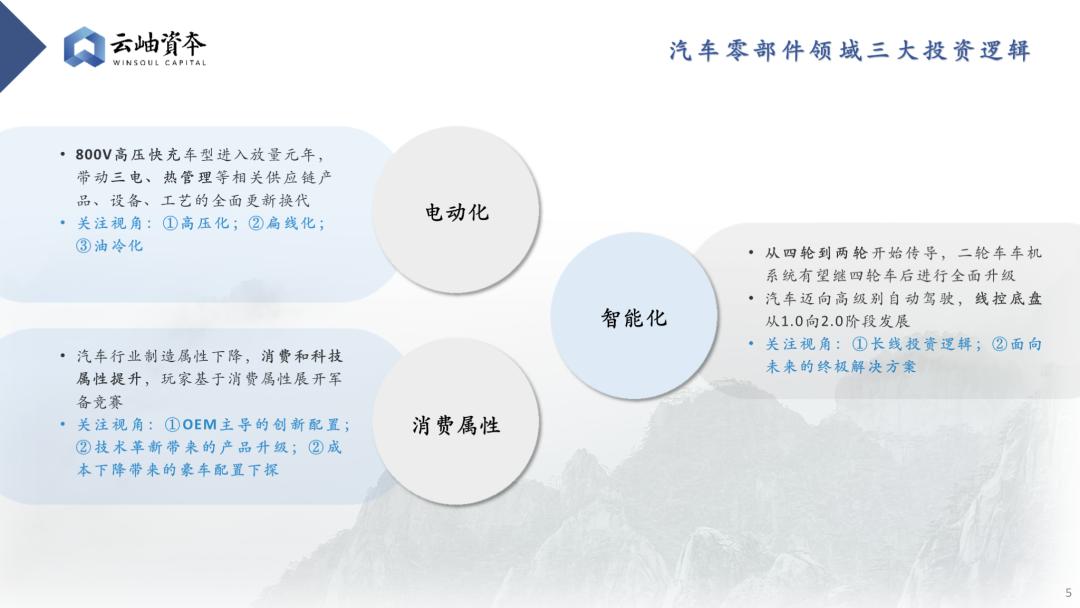 云岫資本
WINSOUL CAPITAL

汽车零部件领域三大投资逻辑

• 800V高压快充车型进入放量元年，带动三电、热管理等相关供应链产品、设备、工艺的全面更新换代
• 关注视角：①高压化；②扁线化；③油冷化

电动化

• 汽车行业制造属性下降，消费和科技属性提升，玩家基于消费属性展开军备竞赛
• 关注视角：①OEM主导的创新配置；②技术革新带来的产品升级；②成本下降带来的豪车配置下探

消费属性

智能化

• 从四轮到两轮开始传导，二轮车车机系统有望继四轮车后进行全面升级
• 汽车迈向高级别自动驾驶，线控底盘从1.0向2.0阶段发展
• 关注视角：①长线投资逻辑；②面向未来的终极解决方案

5